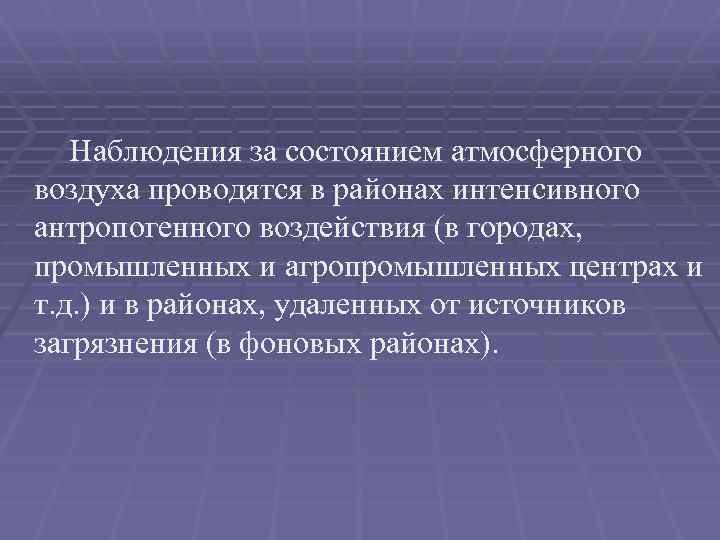 Наблюдения за состоянием атмосферного воздуха проводятся в районах интенсивного антропогенного воздействия (в городах, промышленных и агропромышленных центрах и т.д.) и в районах, удаленных от источников загрязнения (в фоновых районах).